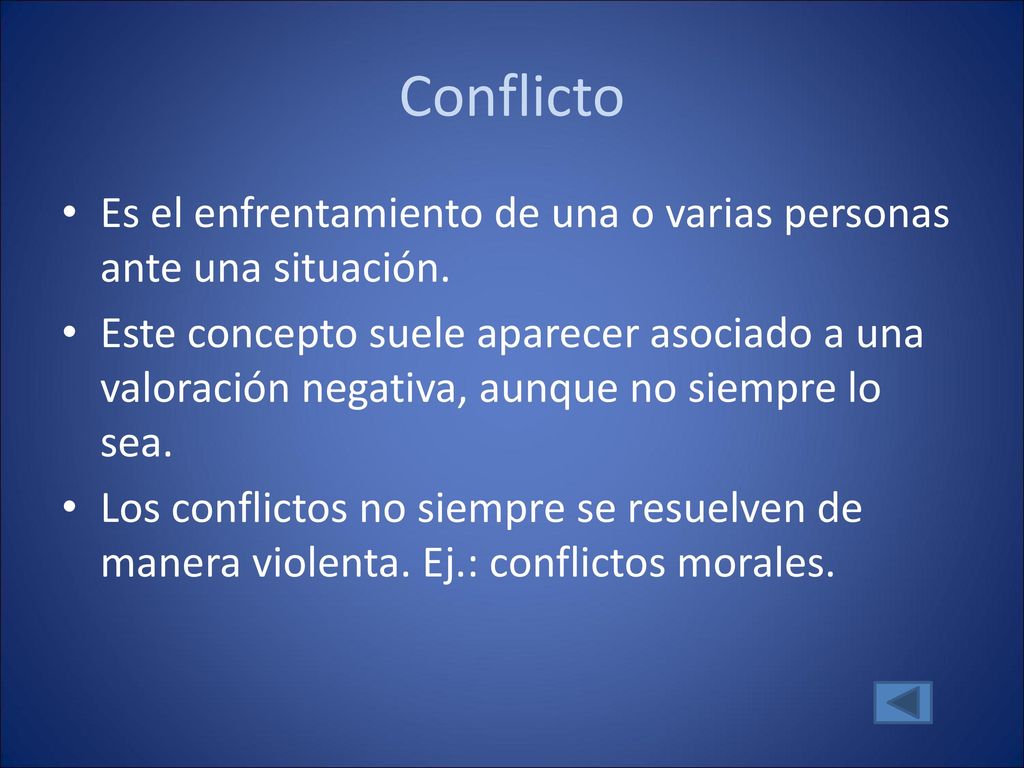 Conflicto

• Es el enfrentamiento de una o varias personas ante una situación.

• Este concepto suele aparecer asociado a una valoración negativa, aunque no siempre lo sea.

• Los conflictos no siempre se resuelven de manera violenta. Ej.: conflictos morales.